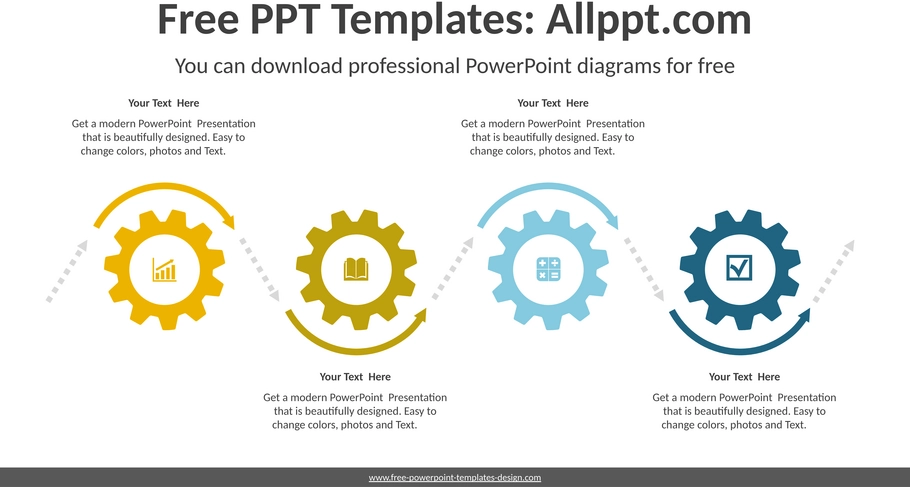 Free PPT Templates: Allppt.com

You can download professional PowerPoint diagrams for free

Your Text Here

Get a modern PowerPoint Presentation that is beautifully designed. Easy to change colors, photos and Text.

Your Text Here

Get a modern PowerPoint Presentation that is beautifully designed. Easy to change colors, photos and Text.

Your Text Here

Get a modern PowerPoint Presentation that is beautifully designed. Easy to change colors, photos and Text.

Your Text Here

Get a modern PowerPoint Presentation that is beautifully designed. Easy to change colors, photos and Text.

www.free-powerpoint-templates-design.com